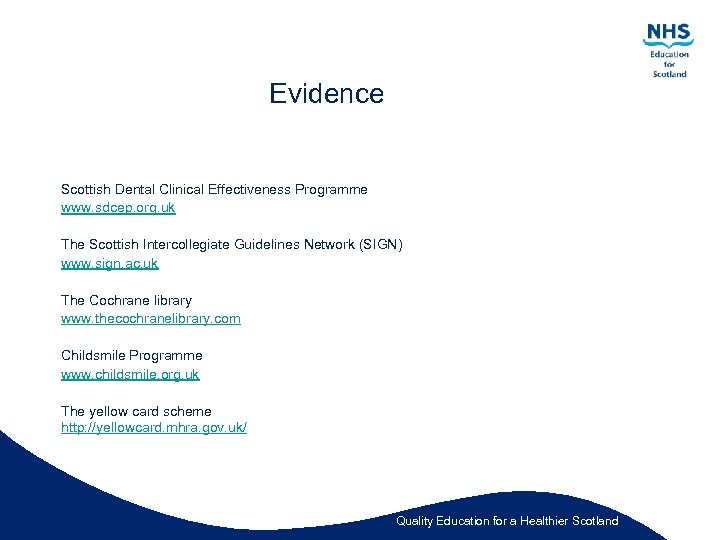 NHS
Education
for
Scotland

Evidence

Scottish Dental Clinical Effectiveness Programme
www.sdcep.org.uk

The Scottish Intercollegiate Guidelines Network (SIGN)
www.sign.ac.uk

The Cochrane library
www.thecochranelibrary.com

Childsmile Programme
www.childsmile.org.uk

The yellow card scheme
http://yellowcard.mhra.gov.uk/

Quality Education for a Healthier Scotland